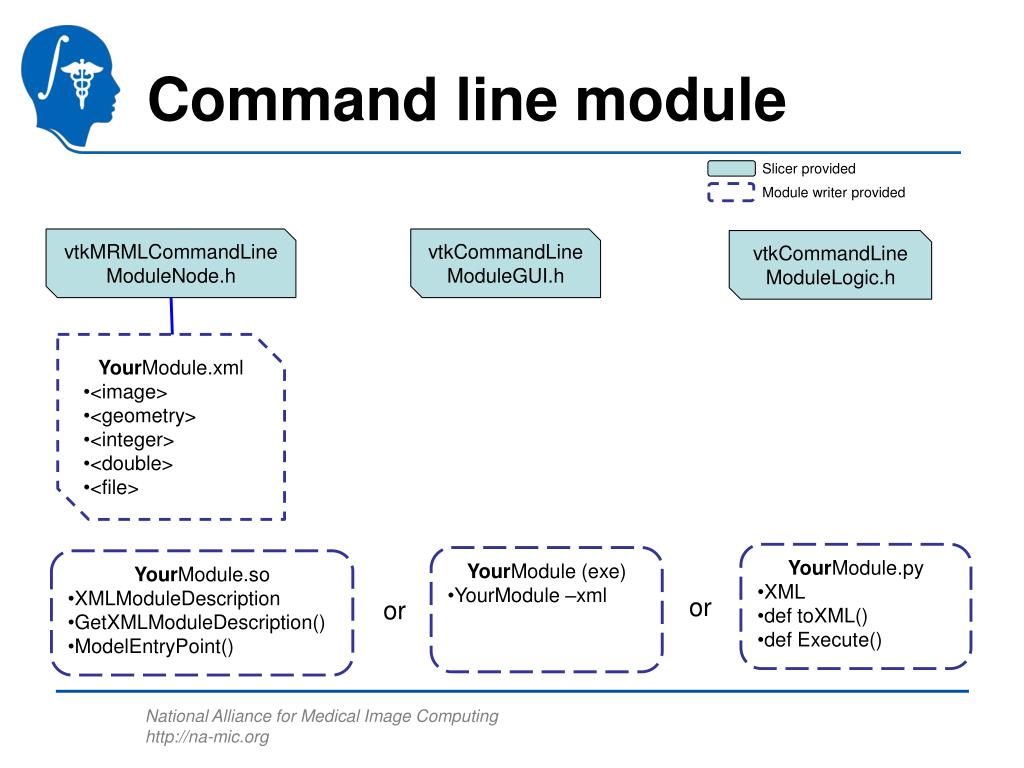 Command line module

Slicer provided
Module writer provided

vtkMRMLCommandLine ModuleNode.h

vtkCommandLine ModuleGUI.h

vtkCommandLine ModuleLogic.h

YourModule.xml
•<image>
•<geometry>
•<integer>
•<double>
•<file>

YourModule.so
•XMLModuleDescription
•GetXMLModuleDescription()
•ModelEntryPoint()

or

YourModule (exe)
•YourModule –xml

or

YourModule.py
•XML
•def toXML()
•def Execute()

National Alliance for Medical Image Computing
http://na-mic.org